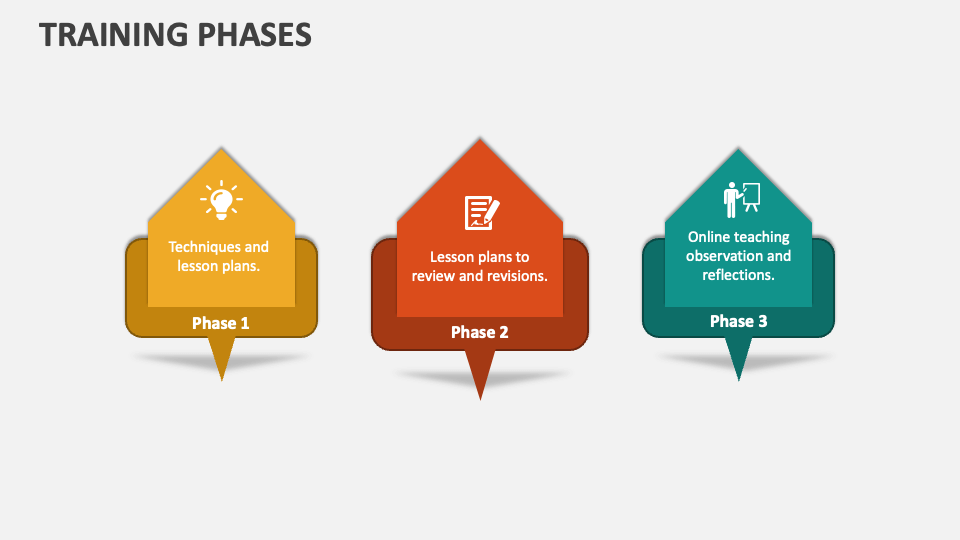 TRAINING PHASES

Techniques and lesson plans.

Phase 1

Lesson plans to review and revisions.

Phase 2

Online teaching observation and reflections.

Phase 3